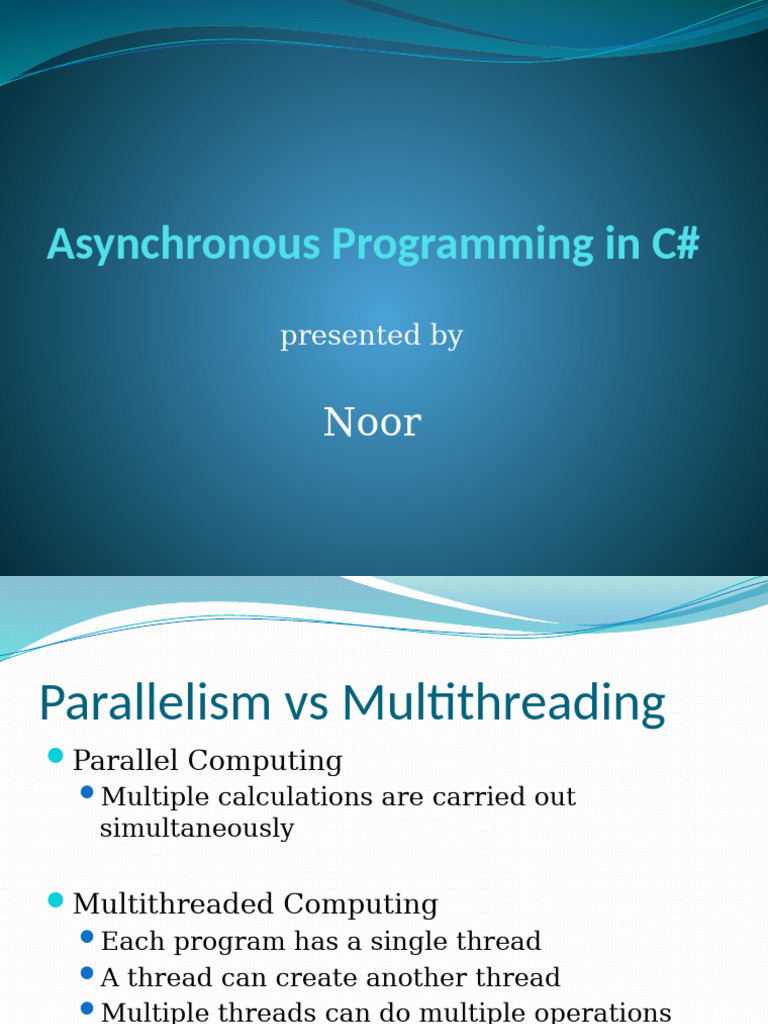 Asynchronous Programming in C#

presented by

Noor

Parallelism vs Multithreading

Parallel Computing
Multiple calculations are carried out simultaneously

Multithreaded Computing
Each program has a single thread
A thread can create another thread
Multiple threads can do multiple operations